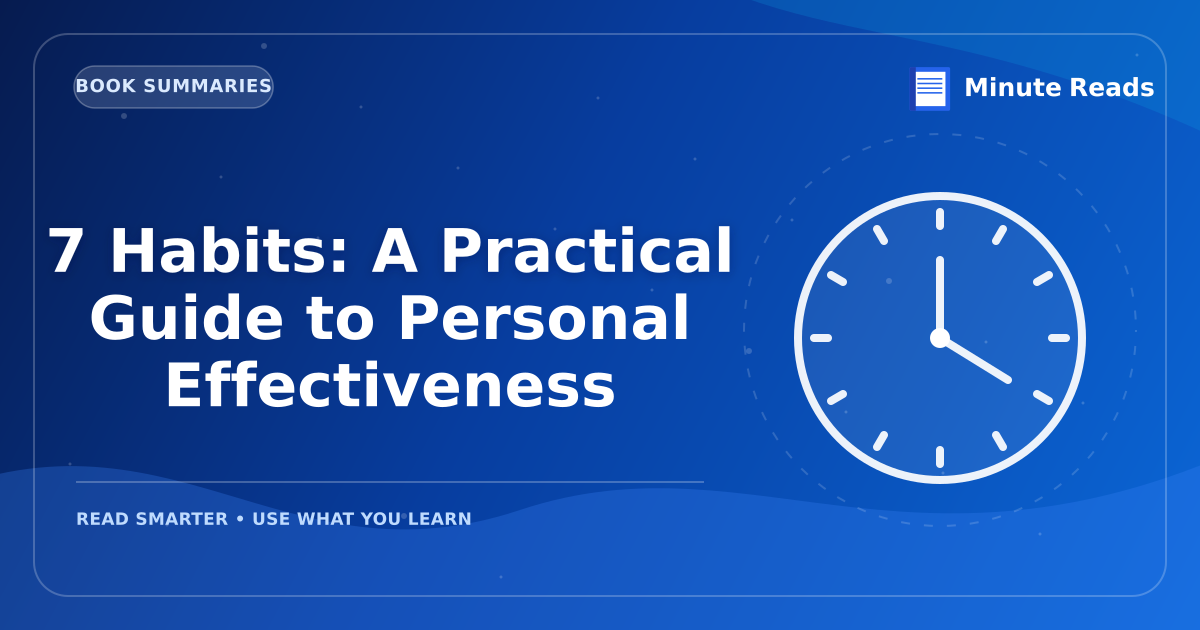 BOOK SUMMARIES

Minute Reads

7 Habits: A Practical Guide to Personal Effectiveness

READ SMARTER • USE WHAT YOU LEARN